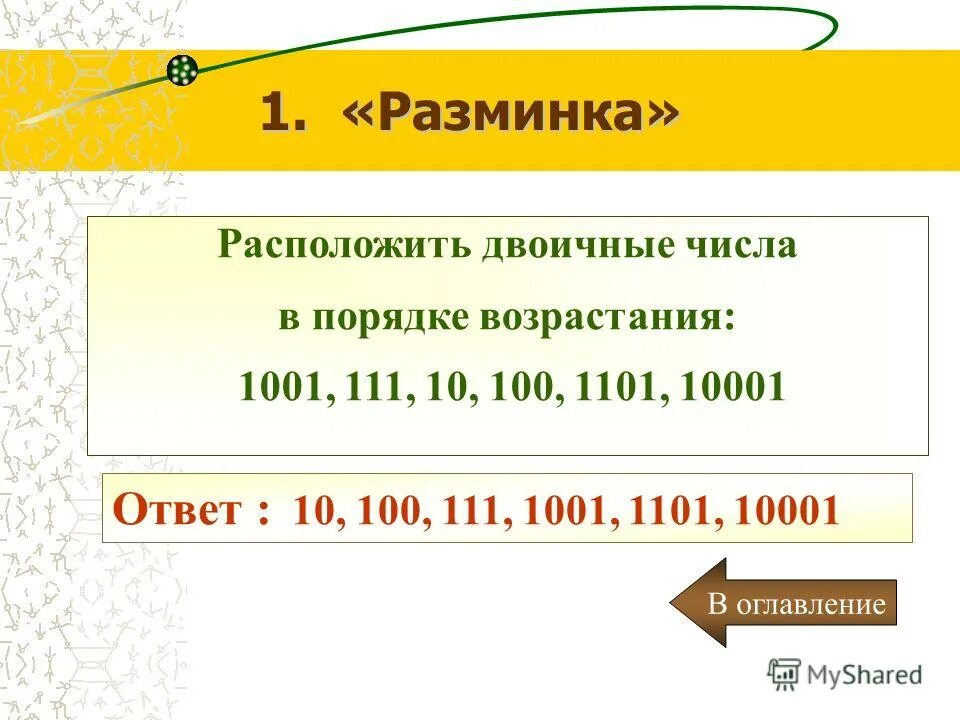 1. «Разминка»

Расположить двоичные числа в порядке возрастания:
1001, 111, 10, 100, 1101, 10001

Ответ : 10, 100, 111, 1001, 1101, 10001

В оглавление

MyShared